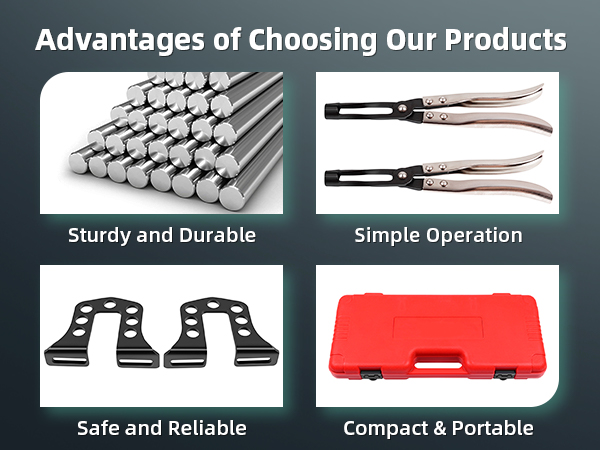 Advantages of Choosing Our Products

Sturdy and Durable

Simple Operation

Safe and Reliable

Compact & Portable